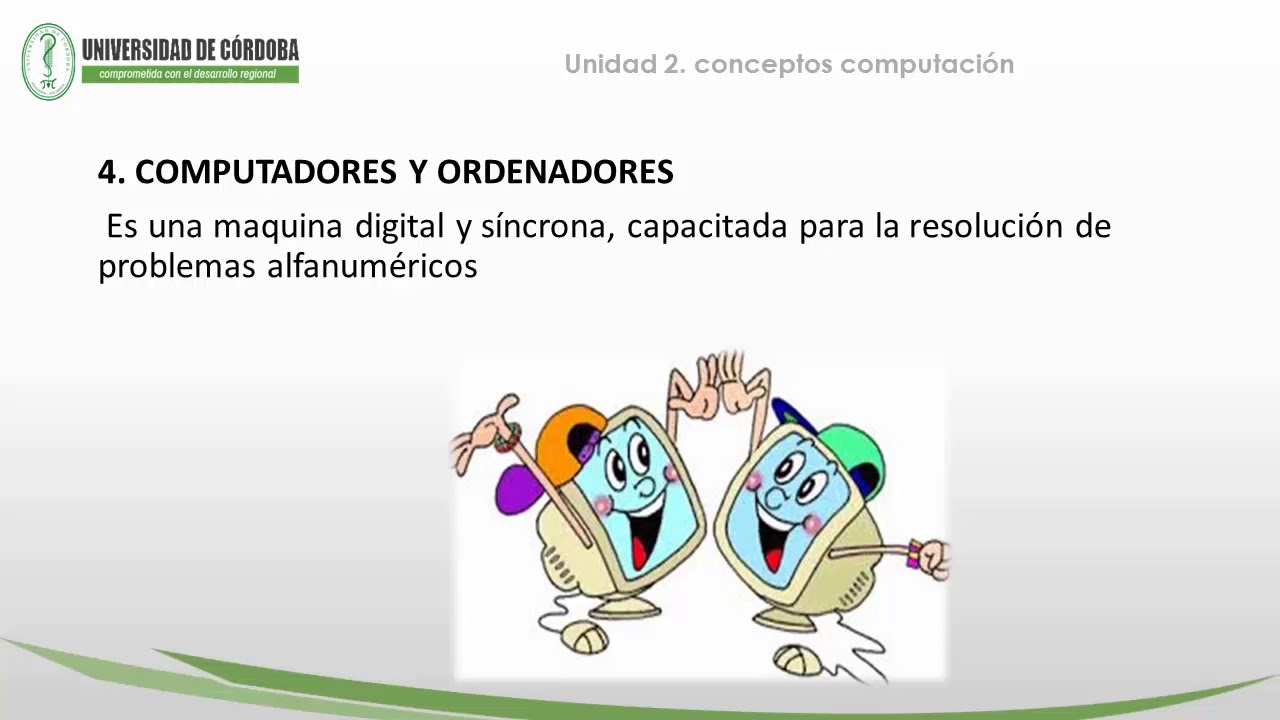 UNIVERSIDAD DE CÓRDOBA
comprometida con el desarrollo regional

Unidad 2. conceptos computación

4. COMPUTADORES Y ORDENADORES

Es una maquina digital y síncrona, capacitada para la resolución de problemas alfanuméricos